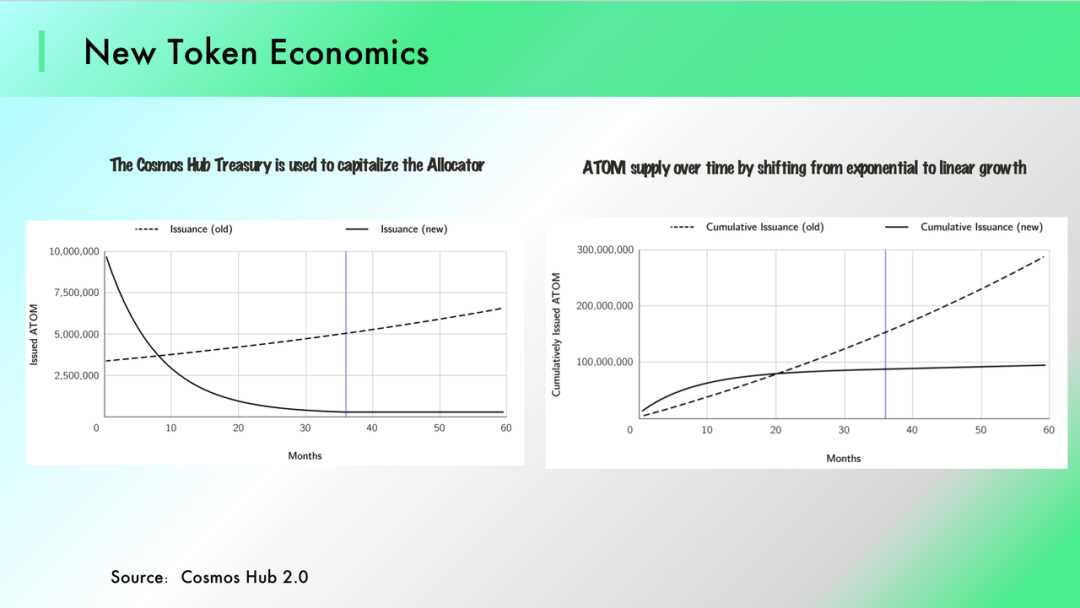 New Token Economics

The Cosmos Hub Treasury is used to capitalize the Allocator

Issuance (old) Issuance (new)

Issued ATOM

10,000,000
7,500,000
5,000,000
2,500,000

0 10 20 30 40 50 60

Months

ATOM supply over time by shifting from exponential to linear growth

Cumulative Issuance (old) Cumulative Issuance (new)

Cumulatively Issued ATOM

300,000,000
200,000,000
100,000,000

0 10 20 30 40 50 60

Months

Source: Cosmos Hub 2.0